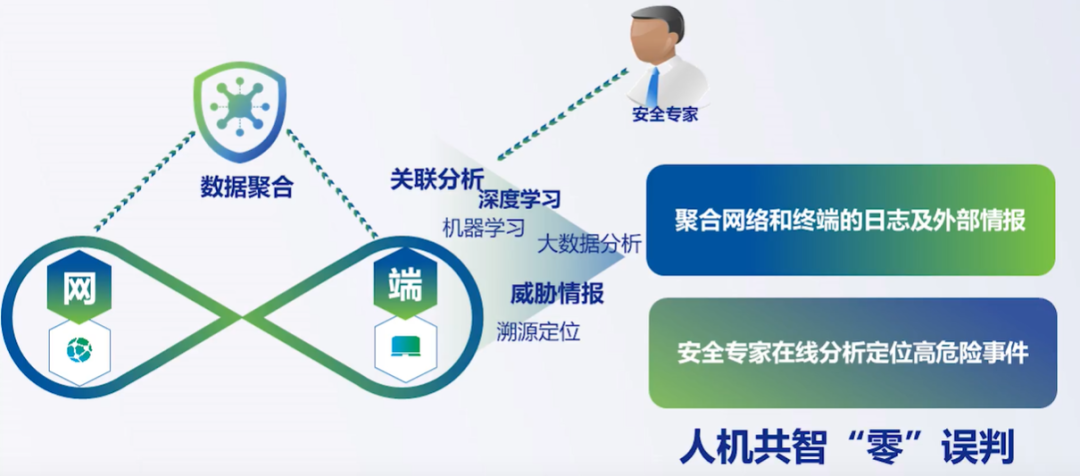 安全专家

数据聚合

网

端

关联分析
深度学习
机器学习
大数据分析
威胁情报
溯源定位

聚合网络和终端的日志及外部情报

安全专家在线分析定位高危险事件

人机共智“零”误判